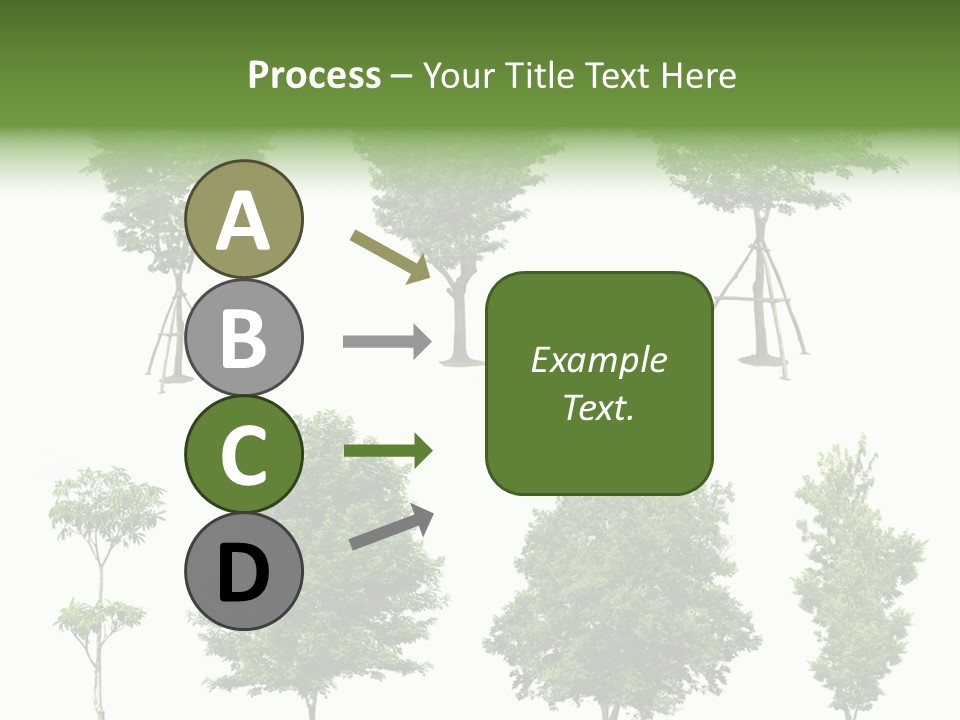 Process – Your Title Text Here

A

B

C

D

Example Text.